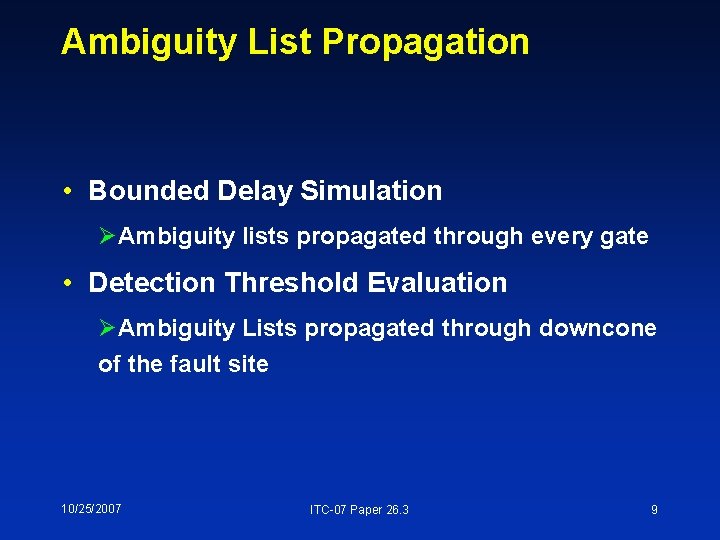 Ambiguity List Propagation

• Bounded Delay Simulation

➢Ambiguity lists propagated through every gate

• Detection Threshold Evaluation

➢Ambiguity Lists propagated through downcone of the fault site

10/25/2007

ITC-07 Paper 26.3

9